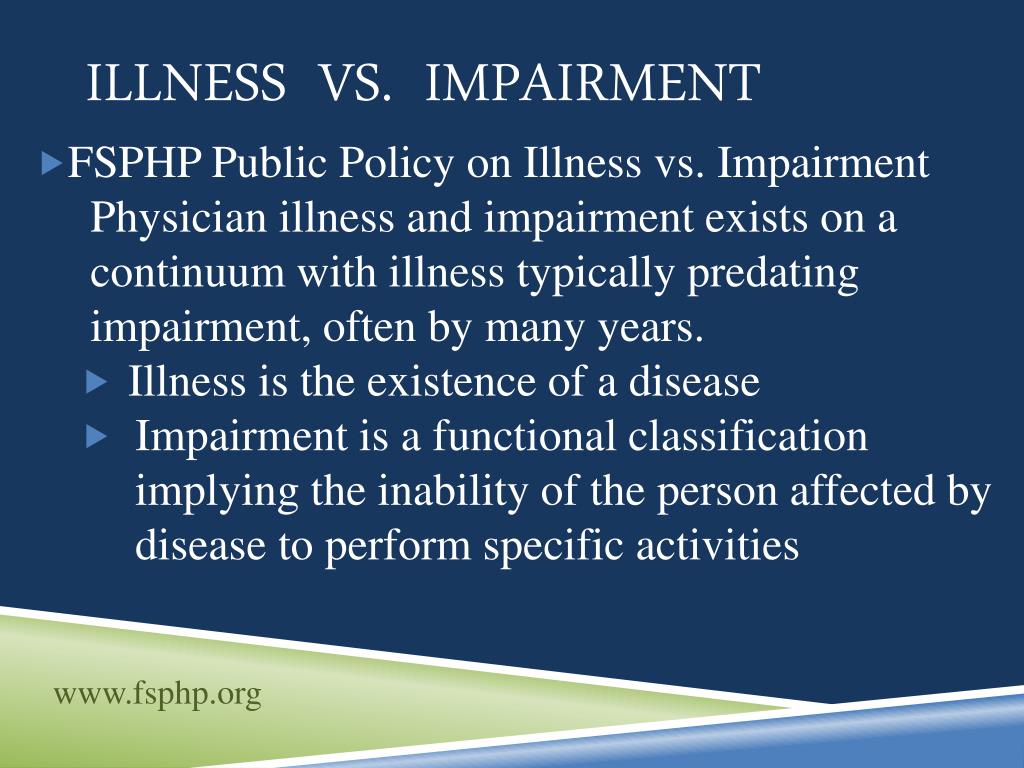 ILLNESS VS. IMPAIRMENT

FSPHP Public Policy on Illness vs. Impairment Physician illness and impairment exists on a continuum with illness typically predating impairment, often by many years.

Illness is the existence of a disease

Impairment is a functional classification implying the inability of the person affected by disease to perform specific activities

www.fsphp.org